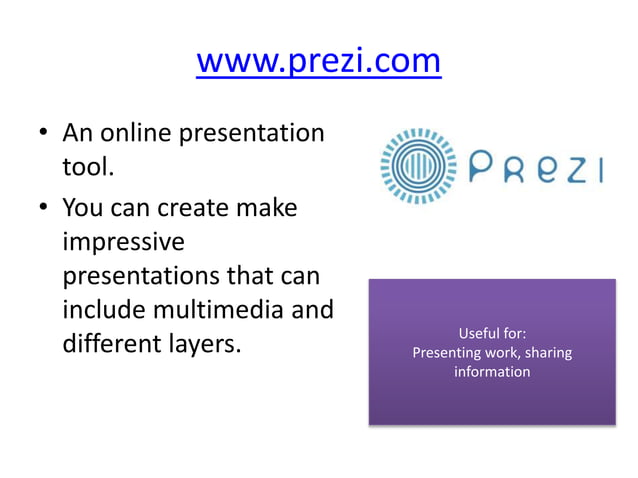 www.prezi.com

• An online presentation tool.
• You can create make impressive presentations that can include multimedia and different layers.

PREZI

Useful for:
Presenting work, sharing information